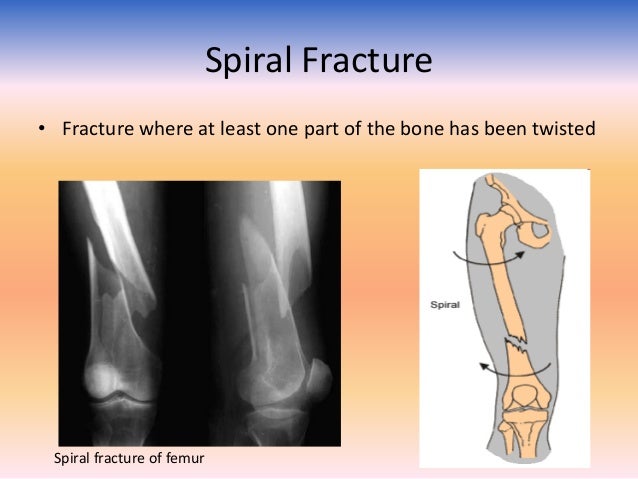 Spiral Fracture

• Fracture where at least one part of the bone has been twisted

Spiral fracture of femur

Spiral